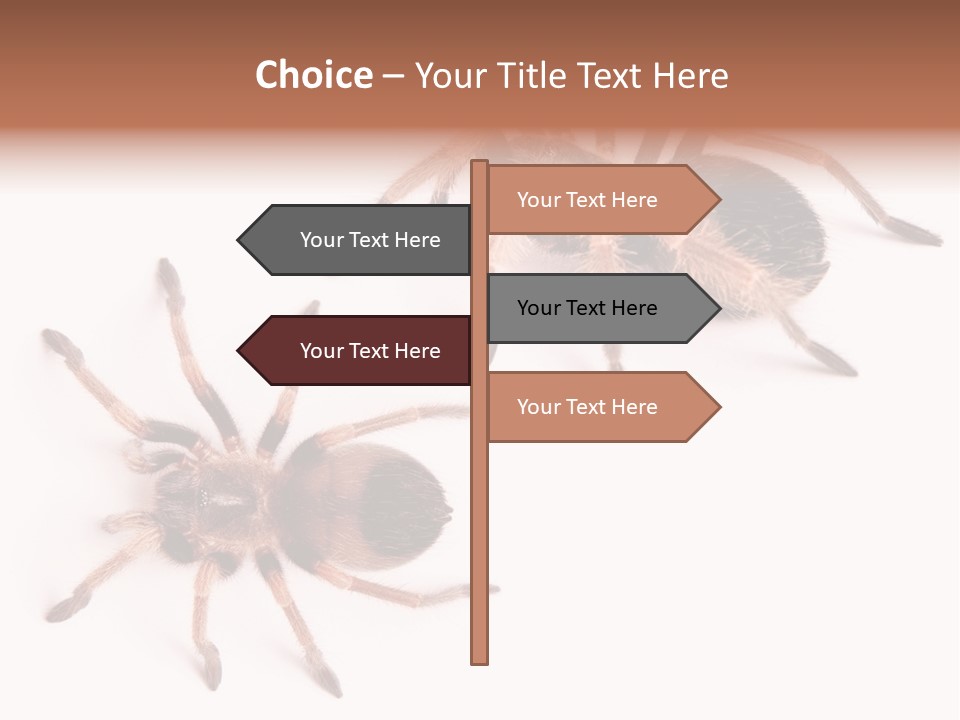 Choice – Your Title Text Here

Your Text Here

Your Text Here

Your Text Here

Your Text Here

Your Text Here